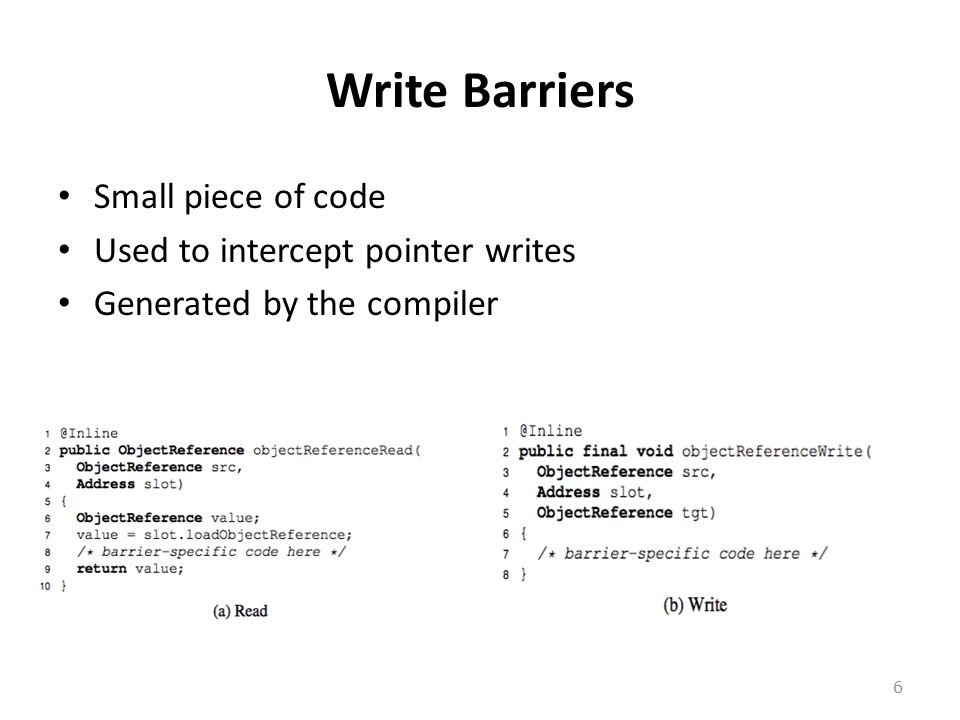 Write Barriers

• Small piece of code
• Used to intercept pointer writes
• Generated by the compiler

1 @Inline
2 public ObjectReference objectReferenceRead(
3 ObjectReference src,
4 Address slot)
5 {
6 ObjectReference value;
7 value = slot.loadObjectReference;
8 /* barrier-specific code here */
9 return value;
10 }

(a) Read

1 @Inline
2 public final void objectReferenceWrite(
3 ObjectReference src,
4 Address slot,
5 ObjectReference tgt)
6 {
7 /* barrier-specific code here */
8 }

(b) Write

6